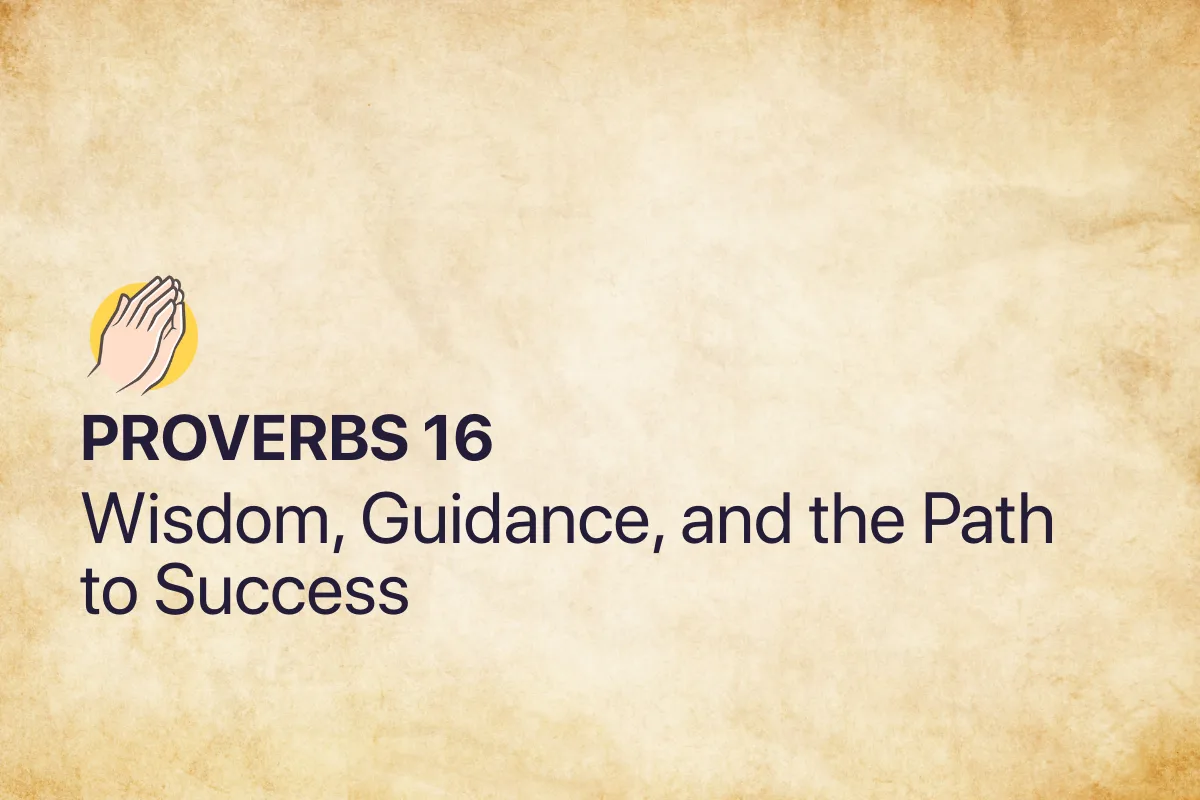 PROVERBS 16
Wisdom, Guidance, and the Path to Success